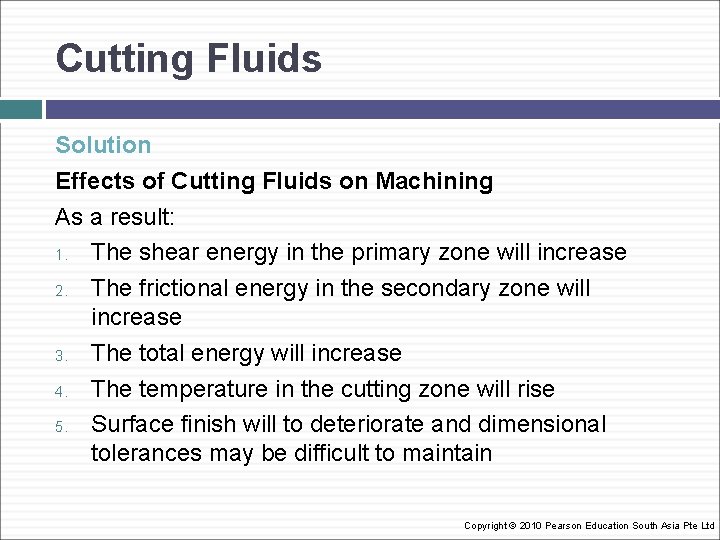 Cutting Fluids

Solution

Effects of Cutting Fluids on Machining

As a result:

1. The shear energy in the primary zone will increase
2. The frictional energy in the secondary zone will increase
3. The total energy will increase
4. The temperature in the cutting zone will rise
5. Surface finish will to deteriorate and dimensional tolerances may be difficult to maintain

Copyright © 2010 Pearson Education South Asia Pte Ltd